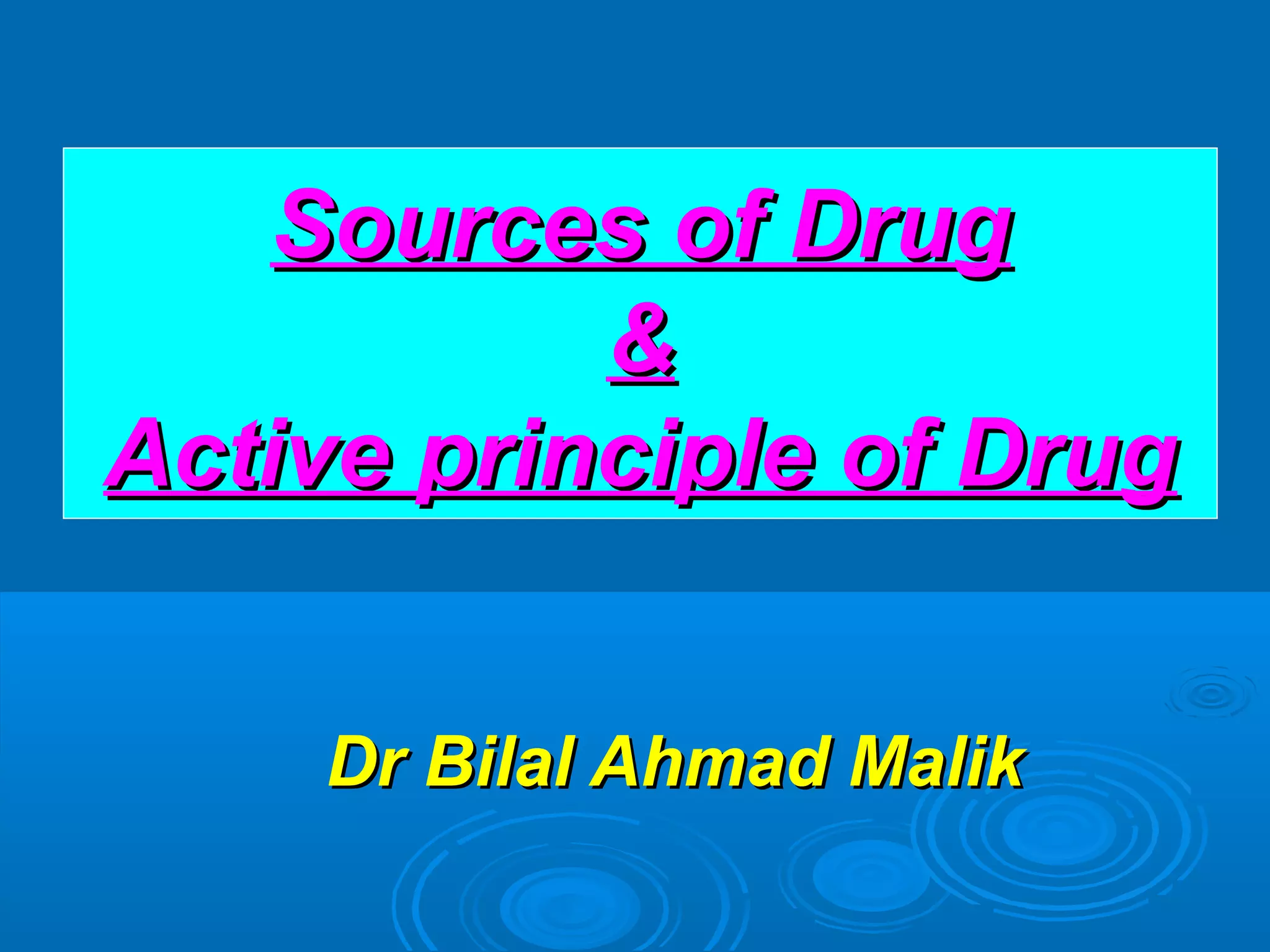 Sources of Drug
&
Active principle of Drug

Dr Bilal Ahmad Malik